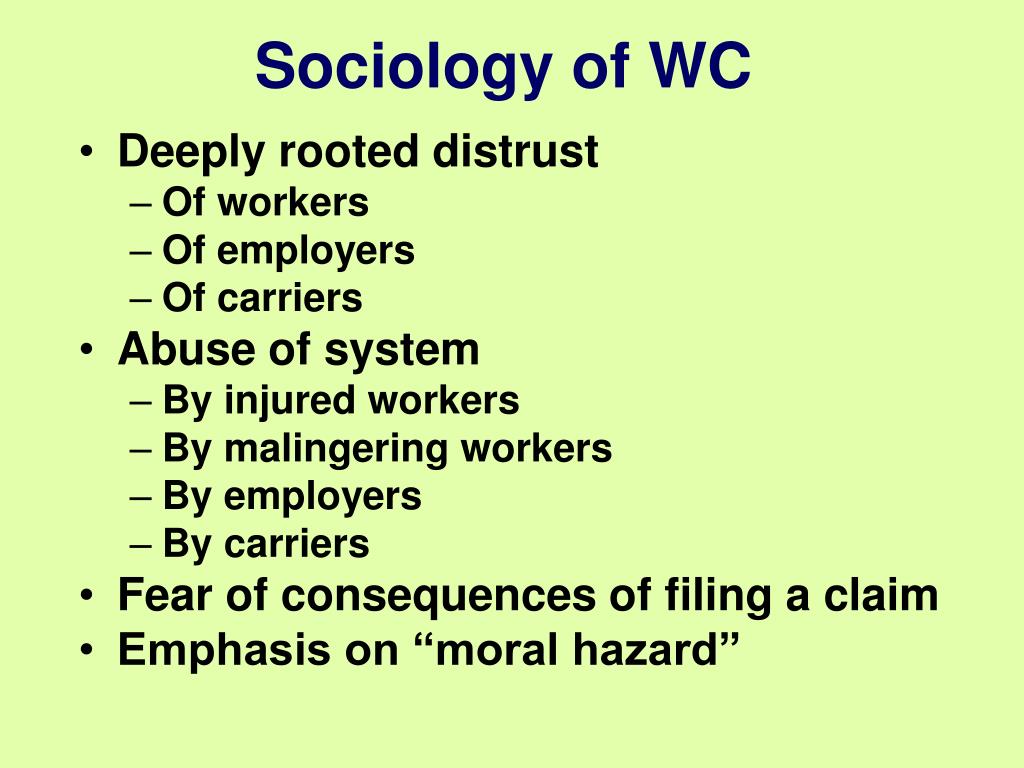 Sociology of WC

• Deeply rooted distrust
– Of workers
– Of employers
– Of carriers
• Abuse of system
– By injured workers
– By malingering workers
– By employers
– By carriers
• Fear of consequences of filing a claim
• Emphasis on “moral hazard”